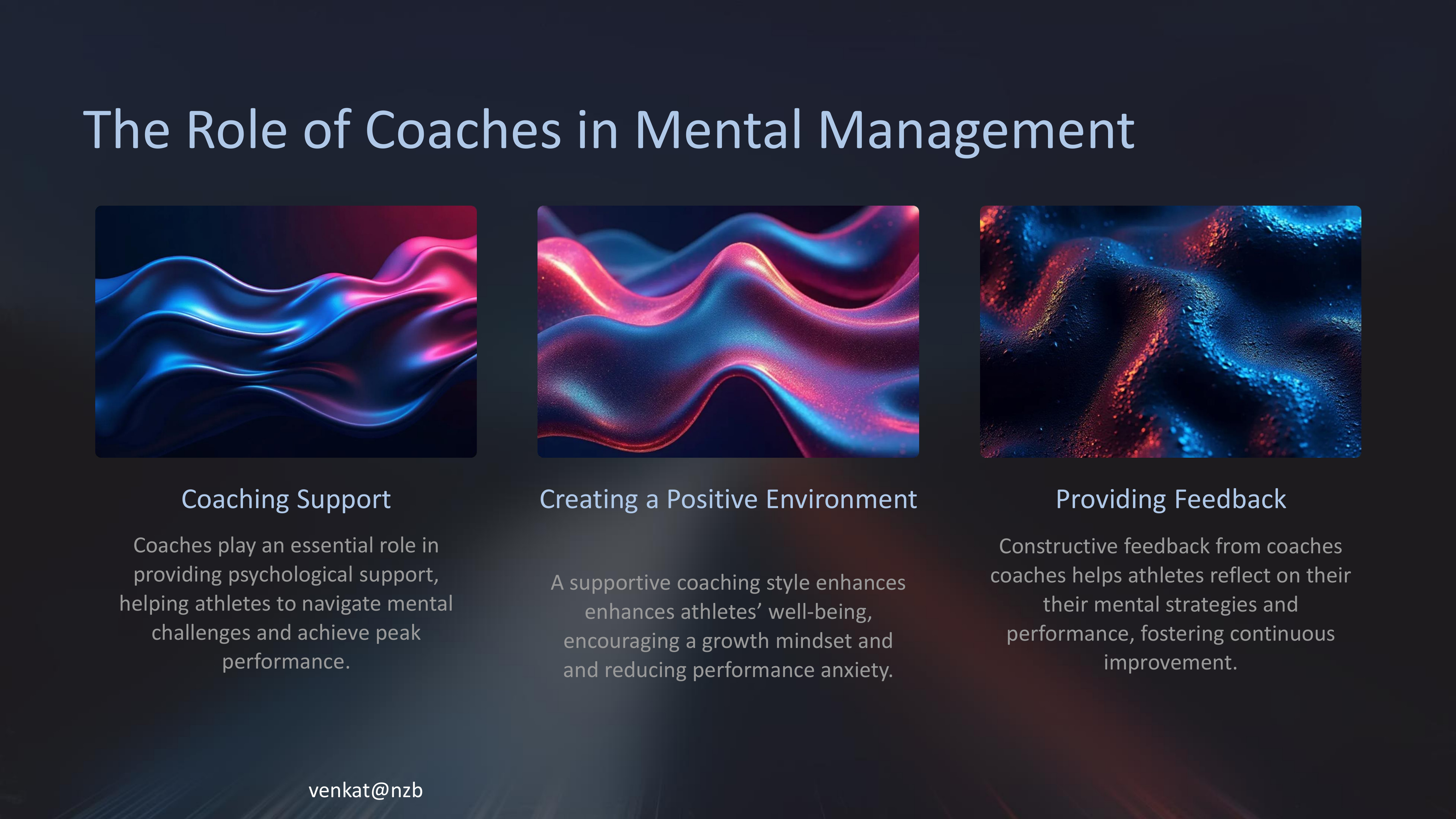 The Role of Coaches in Mental Management

Coaching Support

Coaches play an essential role in providing psychological support, helping athletes to navigate mental challenges and achieve peak performance.

Creating a Positive Environment

A supportive coaching style enhances enhances athletes’ well-being, encouraging a growth mindset and and reducing performance anxiety.

Providing Feedback

Constructive feedback from coaches coaches helps athletes reflect on their their mental strategies and performance, fostering continuous improvement.

venkat@nzb